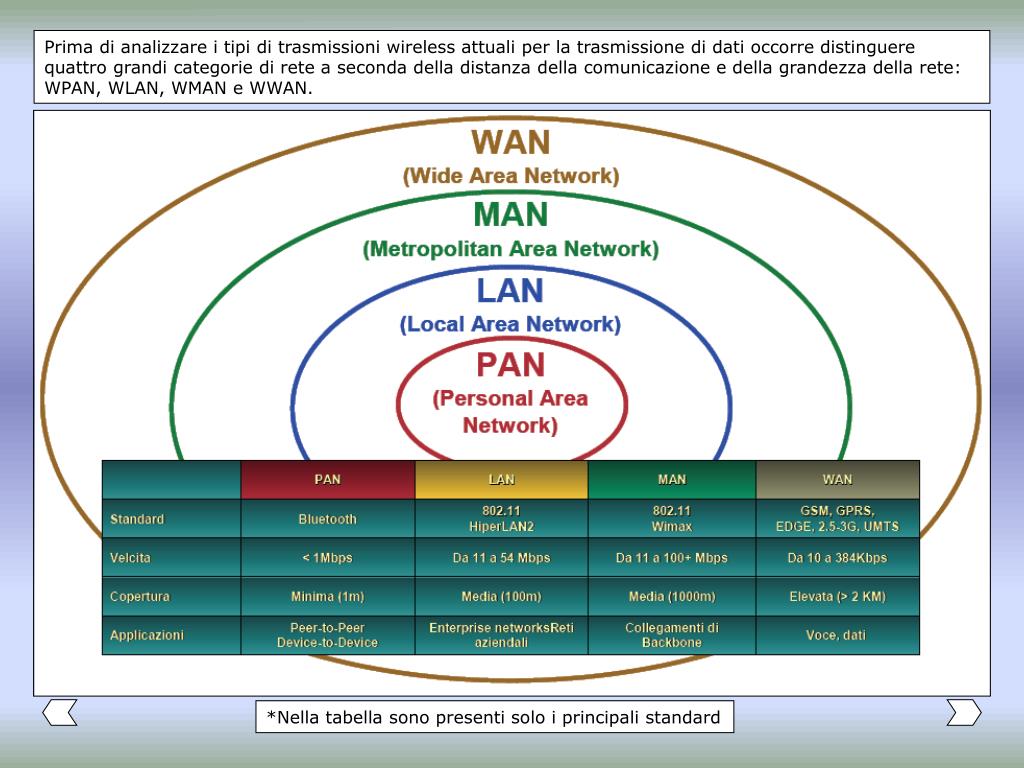 Prima di analizzare i tipi di trasmissioni wireless attuali per la trasmissione di dati occorre distinguere quattro grandi categorie di rete a seconda della distanza della comunicazione e della grandezza della rete: WPAN, WLAN, WMAN e WWAN.

WAN
(Wide Area Network)
MAN
(Metropolitan Area Network)
LAN
(Local Area Network)
PAN
(Personal Area Network)

| | PAN | LAN | MAN | WAN |
|---|---|---|---|---|
| Standard | Bluetooth | 802.11 HiperLAN2 | 802.11 Wimax | GSM, GPRS, EDGE, 2.5-3G, UMTS |
| Velcita | < 1Mbps | Da 11 a 54 Mbps | Da 11 a 100+ Mbps | Da 10 a 384Kbps |
| Copertura | Minima (1m) | Media (100m) | Media (1000m) | Elevata (> 2 KM) |
| Applicazioni | Peer-to-Peer Device-to-Device | Enterprise networksReti aziendali | Collegamenti di Backbone | Voce, dati |

*Nella tabella sono presenti solo i principali standard